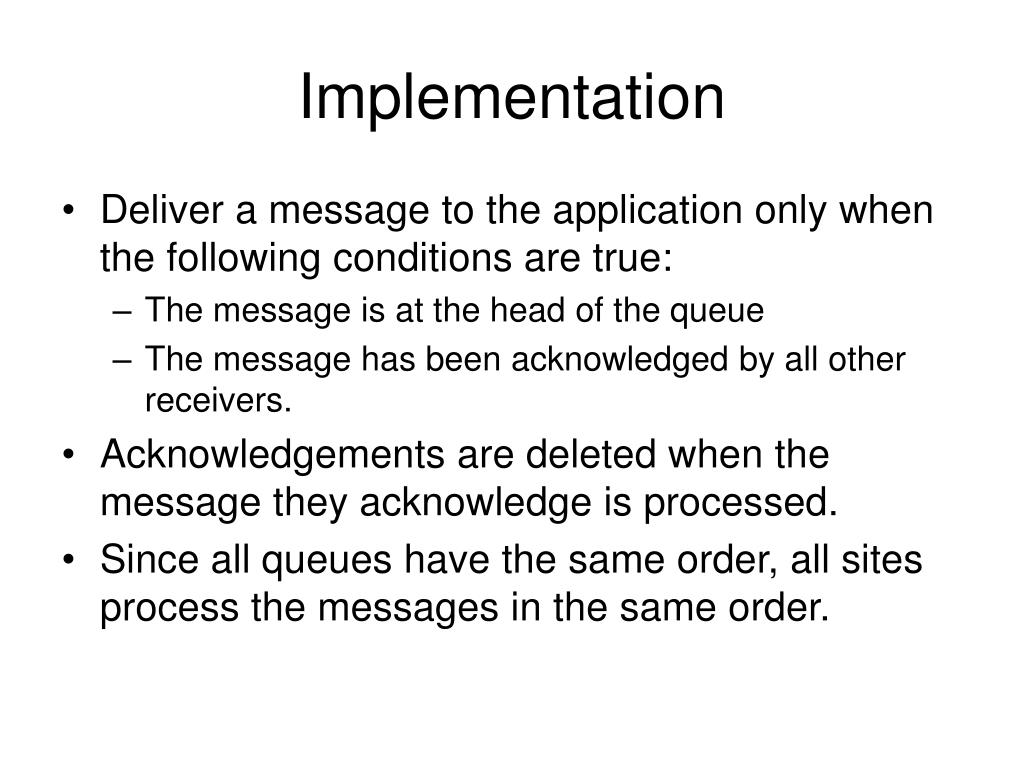 Implementation

• Deliver a message to the application only when the following conditions are true:
– The message is at the head of the queue
– The message has been acknowledged by all other receivers.
• Acknowledgements are deleted when the message they acknowledge is processed.
• Since all queues have the same order, all sites process the messages in the same order.